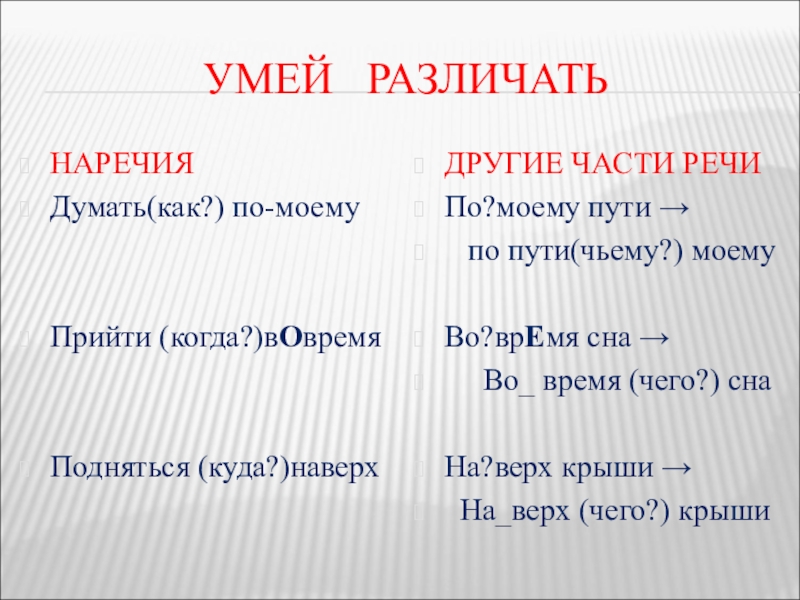 УМЕЙ РАЗЛИЧАТЬ

НАРЕЧИЯ

Думать(как?) по-моему

Прийти (когда?)вОвремя

Подняться (куда?)наверх

ДРУГИЕ ЧАСТИ РЕЧИ

По?моему пути →

по пути(чьему?) моему

Во?врЕмя сна →

Во_ время (чего?) сна

На?верх крыши →

На_верх (чего?) крыши